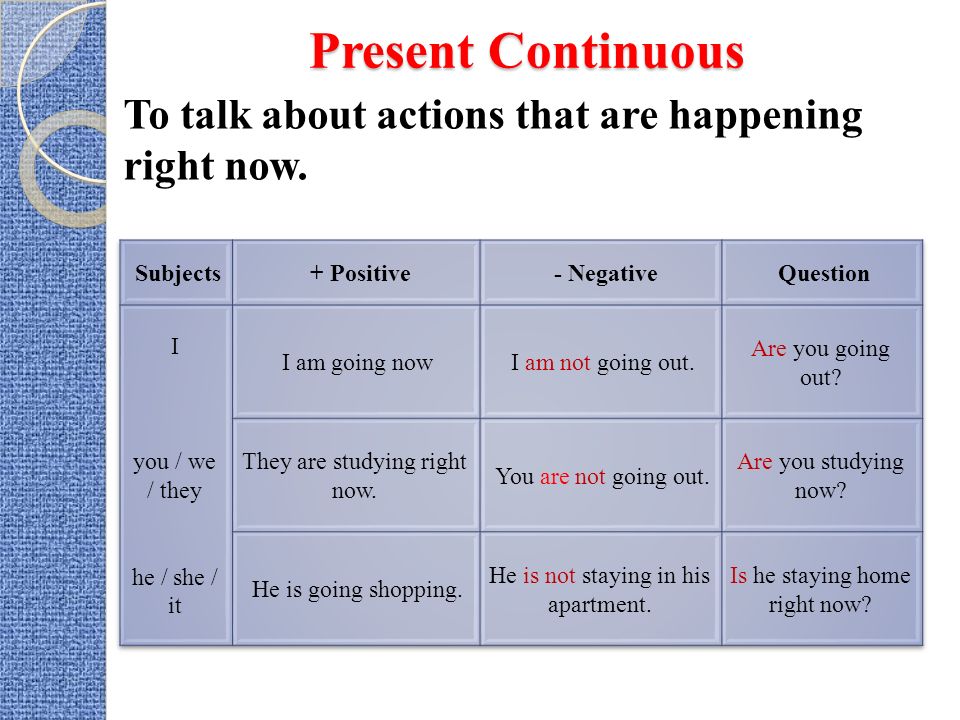 Present Continuous

To talk about actions that are happening right now.

| Subjects | + Positive | - Negative | Question |
|---|---|---|---|
| I | I am going now | I am not going out. | Are you going out? |
| you / we / they | They are studying right now. | You are not going out. | Are you studying now? |
| he / she / it | He is going shopping. | He is not staying in his apartment. | Is he staying home right now? |